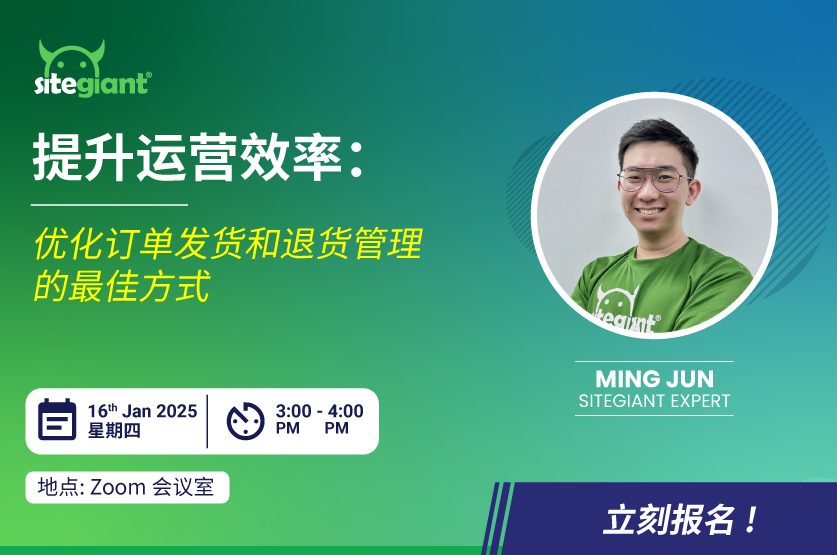 sitegiant®

提升运营效率:

优化订单发货和退货管理的最佳方式

16th Jan 2025
星期四

3:00 - 4:00
PM PM

地点: Zoom 会议室

sitegiant

MING JUN
SITEGIANT EXPERT

立刻报名!